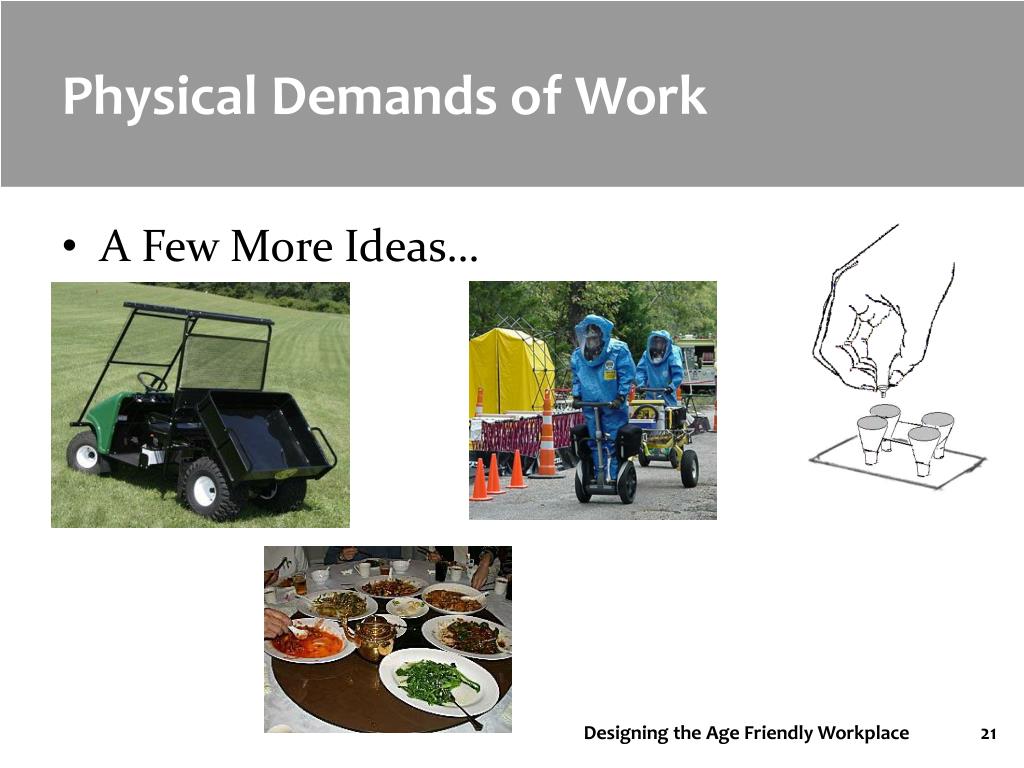 Physical Demands of Work

• A Few More Ideas…

Designing the Age Friendly Workplace 21